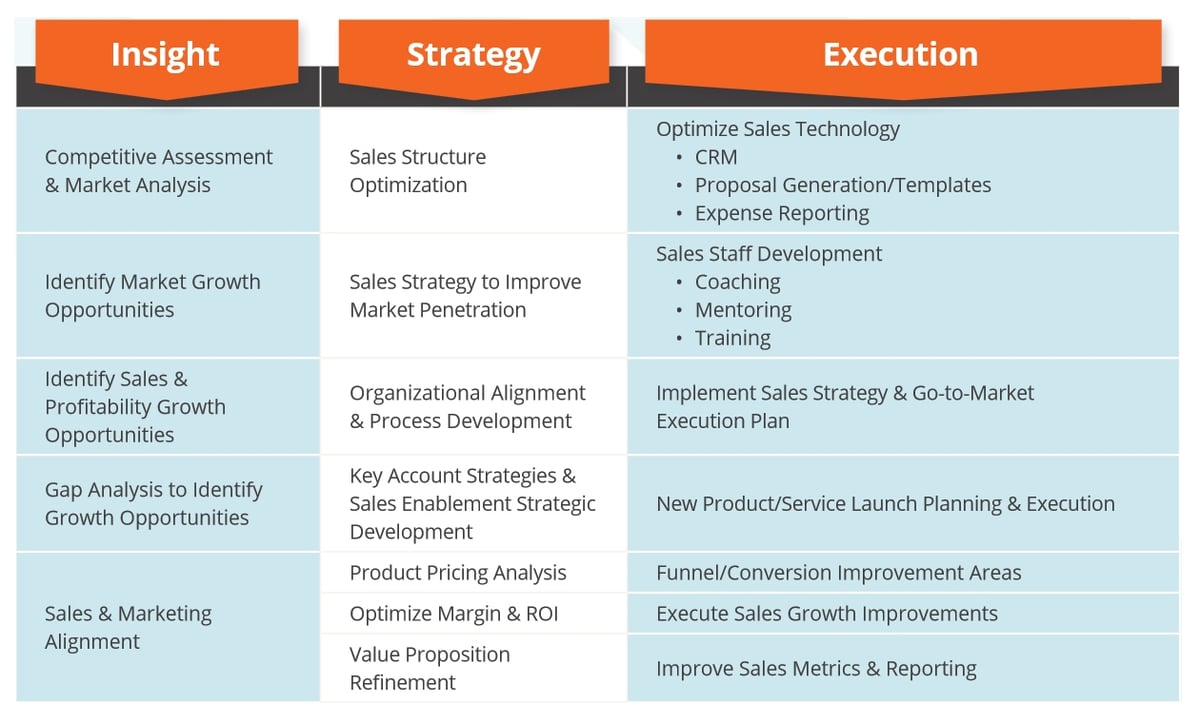 | Insight | Strategy | Execution |
|---|---|---|
| Competitive Assessment & Market Analysis | Sales Structure Optimization | Optimize Sales Technology • CRM • Proposal Generation/Templates • Expense Reporting |
| Identify Market Growth Opportunities | Sales Strategy to Improve Market Penetration | Sales Staff Development • Coaching • Mentoring • Training |
| Identify Sales & Profitability Growth Opportunities | Organizational Alignment & Process Development | Implement Sales Strategy & Go-to-Market Execution Plan |
| Gap Analysis to Identify Growth Opportunities | Key Account Strategies & Sales Enablement Strategic Development | New Product/Service Launch Planning & Execution |
| Sales & Marketing Alignment | Product Pricing Analysis | Funnel/Conversion Improvement Areas |
| | Optimize Margin & ROI | Execute Sales Growth Improvements |
| | Value Proposition Refinement | Improve Sales Metrics & Reporting |